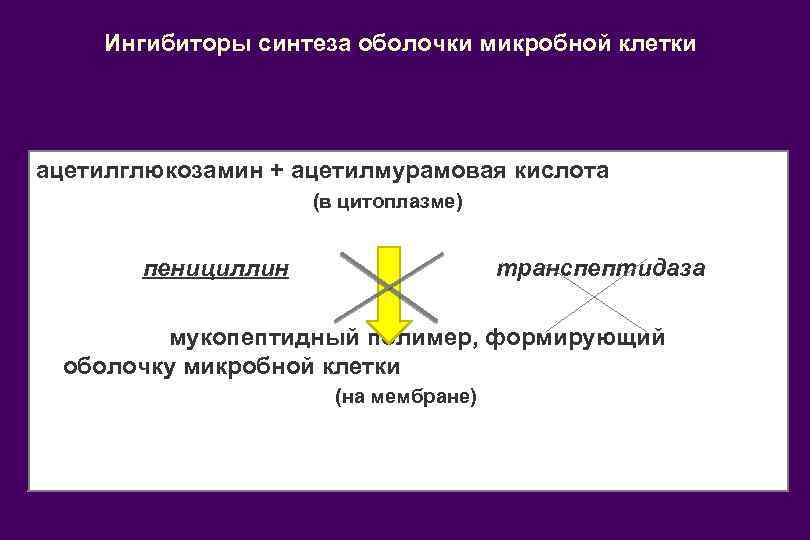 Ингибиторы синтеза оболочки микробной клетки

ацетилглюкозамин + ацетилмурамовая кислота
(в цитоплазме)

пенициллин транспептидаза

мукопептидный полимер, формирующий оболочку микробной клетки
(на мембране)